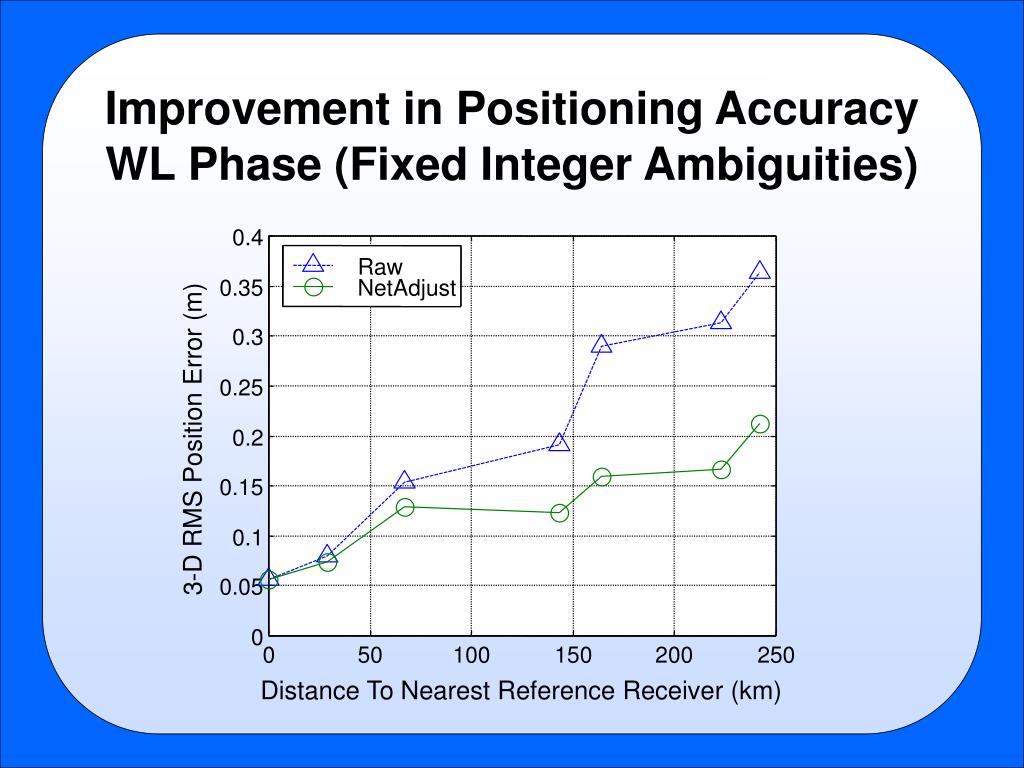 Improvement in Positioning Accuracy WL Phase (Fixed Integer Ambiguities)

Raw
NetAdjust

3-D RMS Position Error (m)

0.4
0.35
0.3
0.25
0.2
0.15
0.1
0.05
0

0
50
100
150
200
250

Distance To Nearest Reference Receiver (km)